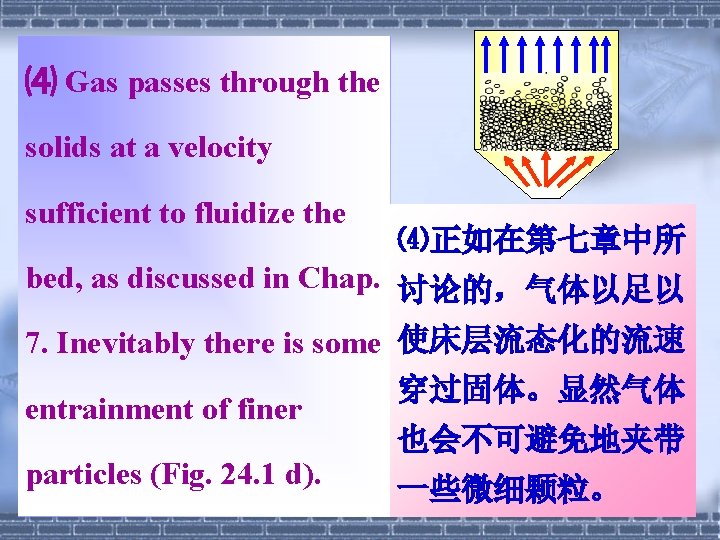 ⑷ Gas passes through the solids at a velocity sufficient to fluidize the bed, as discussed in Chap. 7. Inevitably there is some entrainment of finer particles (Fig. 24.1 d).

⑷正如在第七章中所讨论的，气体以足以使床层流态化的流速穿过固体。显然气体也会不可避免地夹带一些微细颗粒。